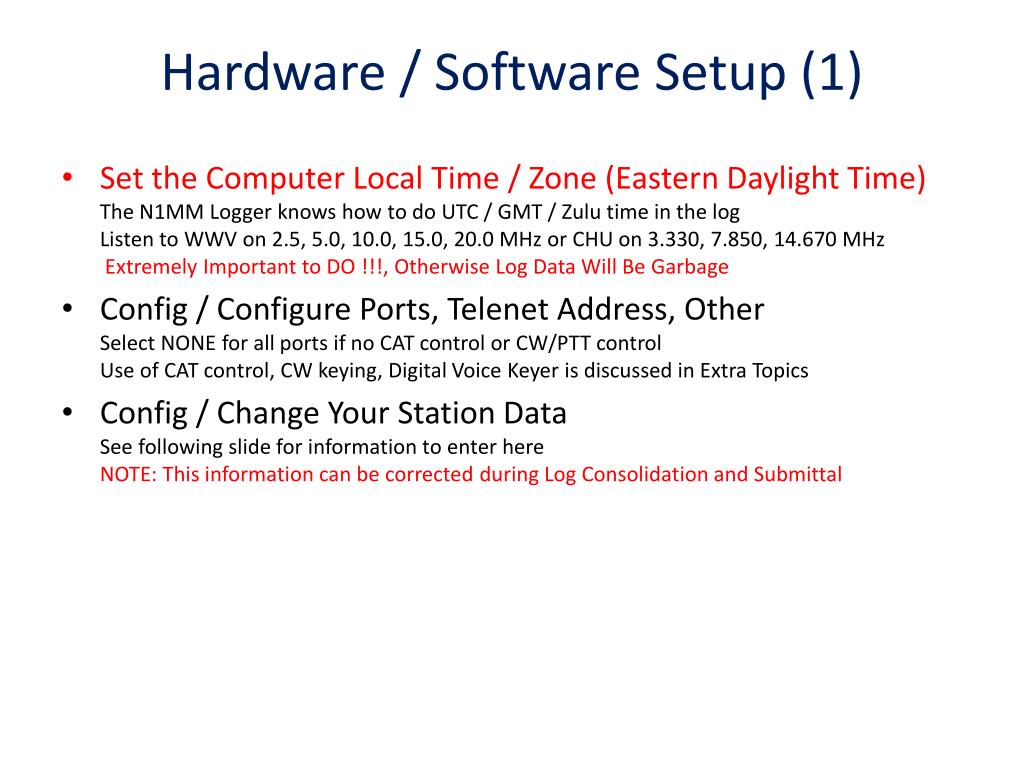 Hardware / Software Setup (1)

• Set the Computer Local Time / Zone (Eastern Daylight Time)
The N1MM Logger knows how to do UTC / GMT / Zulu time in the log
Listen to WWV on 2.5, 5.0, 10.0, 15.0, 20.0 MHz or CHU on 3.330, 7.850, 14.670 MHz
Extremely Important to DO !!!, Otherwise Log Data Will Be Garbage

• Config / Configure Ports, Telenet Address, Other
Select NONE for all ports if no CAT control or CW/PTT control
Use of CAT control, CW keying, Digital Voice Keyer is discussed in Extra Topics

• Config / Change Your Station Data
See following slide for information to enter here
NOTE: This information can be corrected during Log Consolidation and Submittal